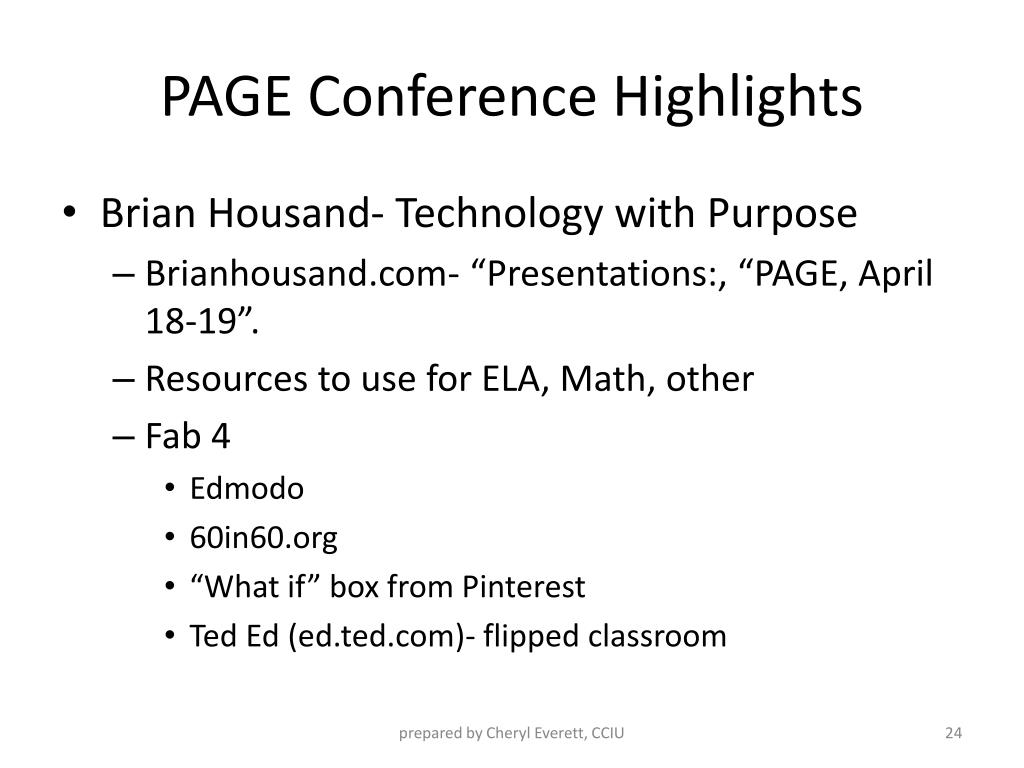 PAGE Conference Highlights

• Brian Housand- Technology with Purpose
– Brianhousand.com- “Presentations:, “PAGE, April 18-19”.
– Resources to use for ELA, Math, other
– Fab 4
• Edmodo
• 60in60.org
• “What if” box from Pinterest
• Ted Ed (ed.ted.com)- flipped classroom

prepared by Cheryl Everett, CCIU

24